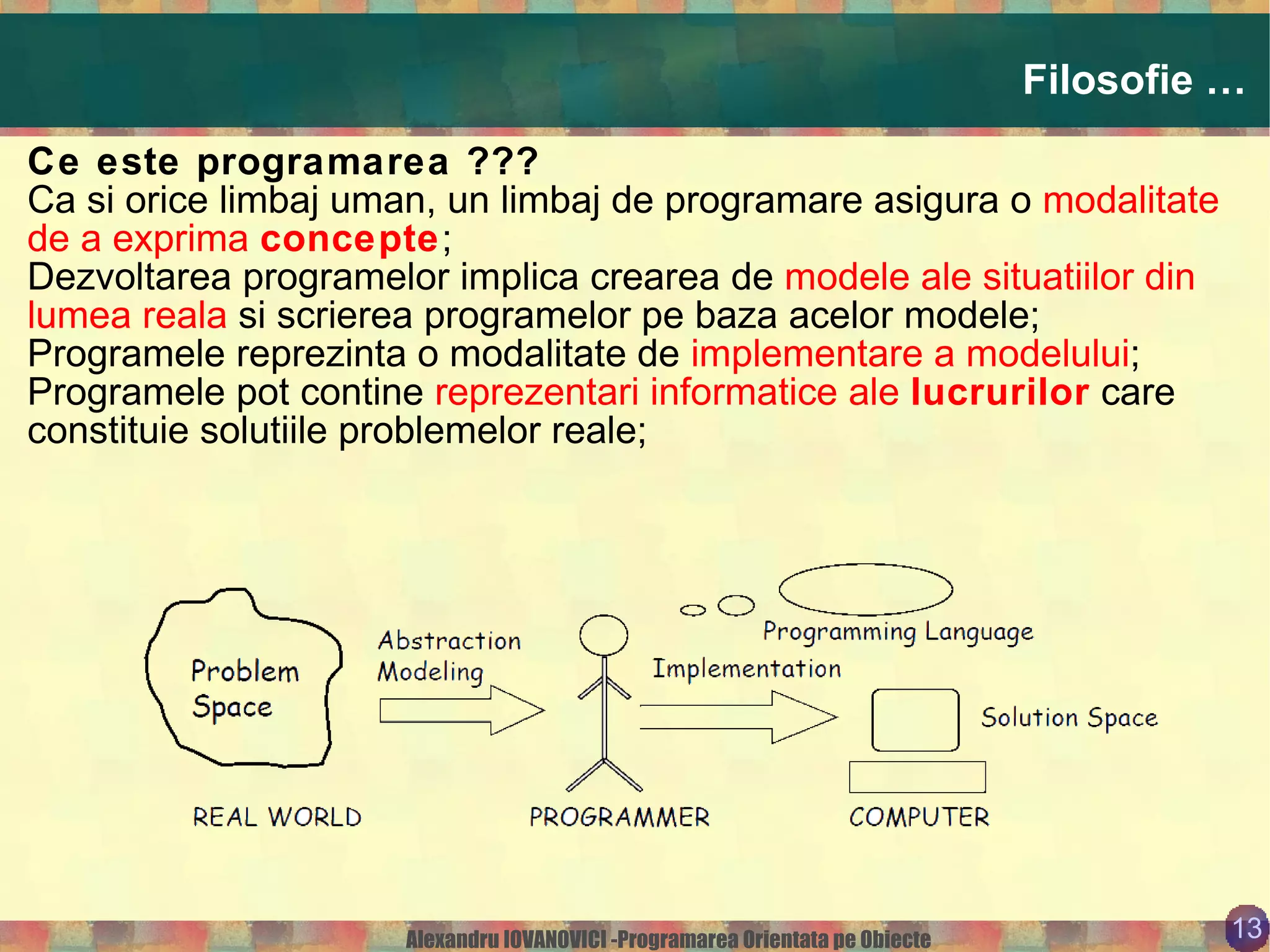 Filosofie …

Ce este programarea ???
Ca si orice limbaj uman, un limbaj de programare asigura o modalitate de a exprima concepte;
Dezvoltarea programelor implica crearea de modele ale situatiilor din lumea reala si scrierea programelor pe baza acelor modele;
Programele reprezinta o modalitate de implementare a modelului;
Programele pot contine reprezentari informatice ale lucrurilor care constituie solutiile problemelor reale;

Problem Space

Abstraction Modeling

Programming Language

Implementation

Solution Space

REAL WORLD

PROGRAMMER

COMPUTER

Alexandru IOVANOVICI -Programarea Orientata pe Obiecte

13